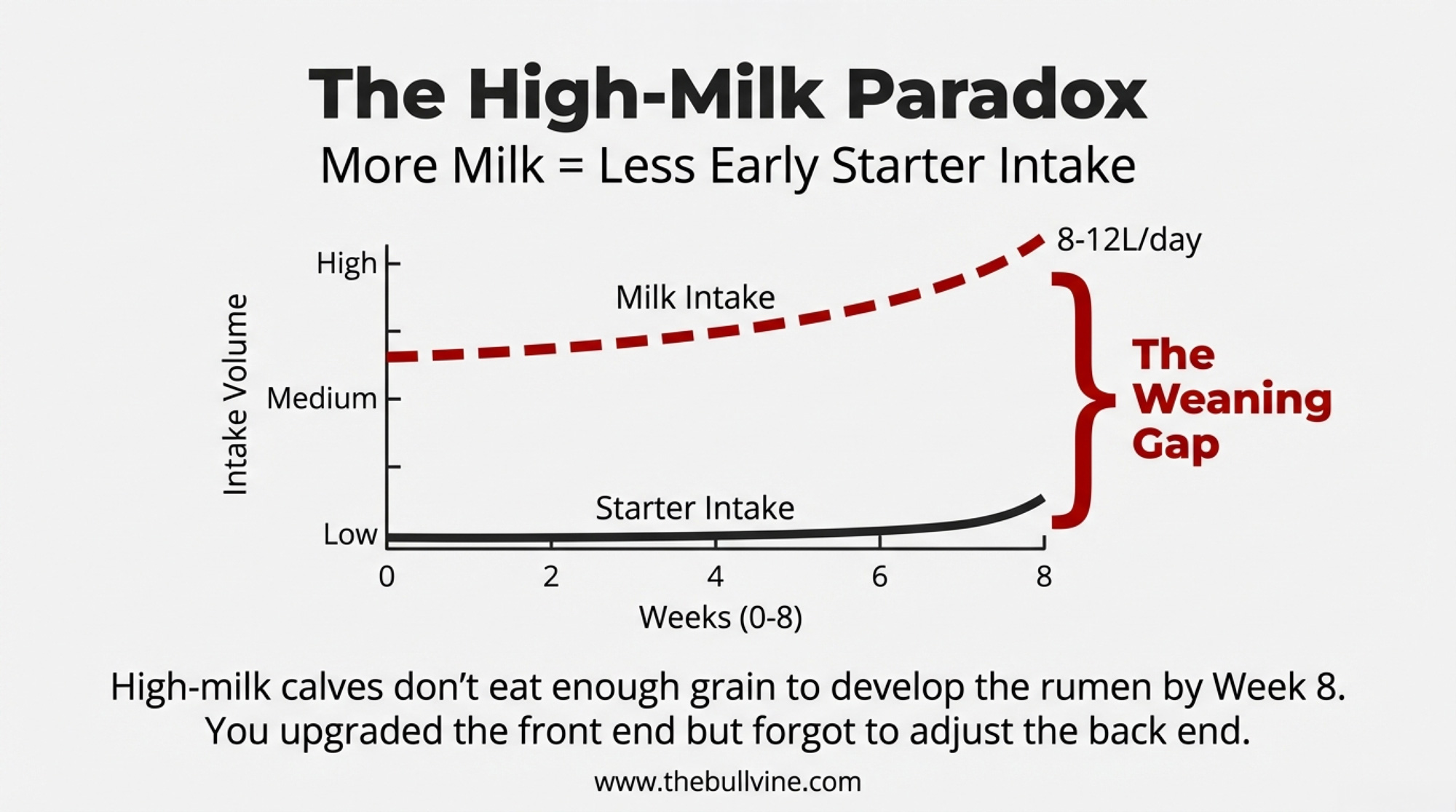 The High-Milk Paradox

More Milk = Less Early Starter Intake

Intake Volume

High

Medium

Low

Milk Intake

8-12L/day

The Weaning Gap

Starter Intake

0 2 4 6 8

Weeks (0-8)

High-milk calves don't eat enough grain to develop the rumen by Week 8. You upgraded the front end but forgot to adjust the back end.

www.thebullvine.com